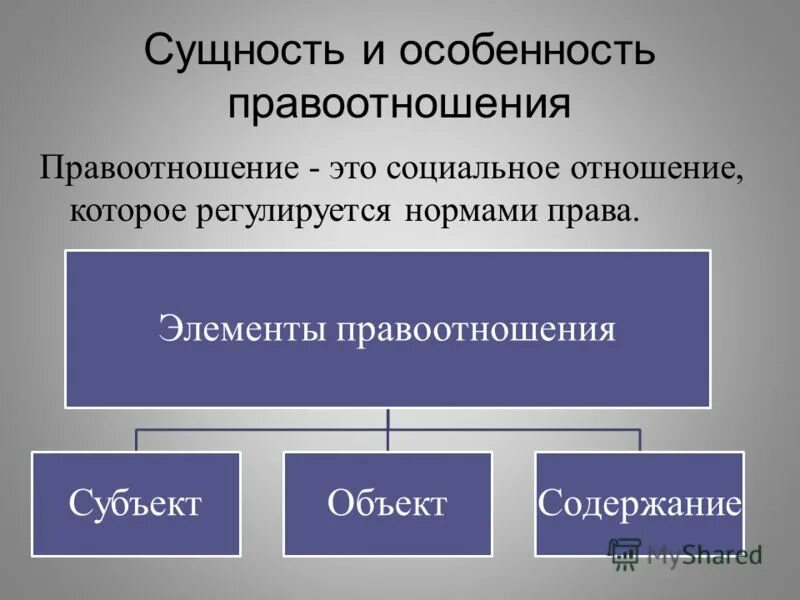 Сущность и особенность правоотношения

Правоотношение - это социальное отношение, которое регулируется нормами права.

Элементы правоотношения

Субъект

Объект

Содержание

MyShared